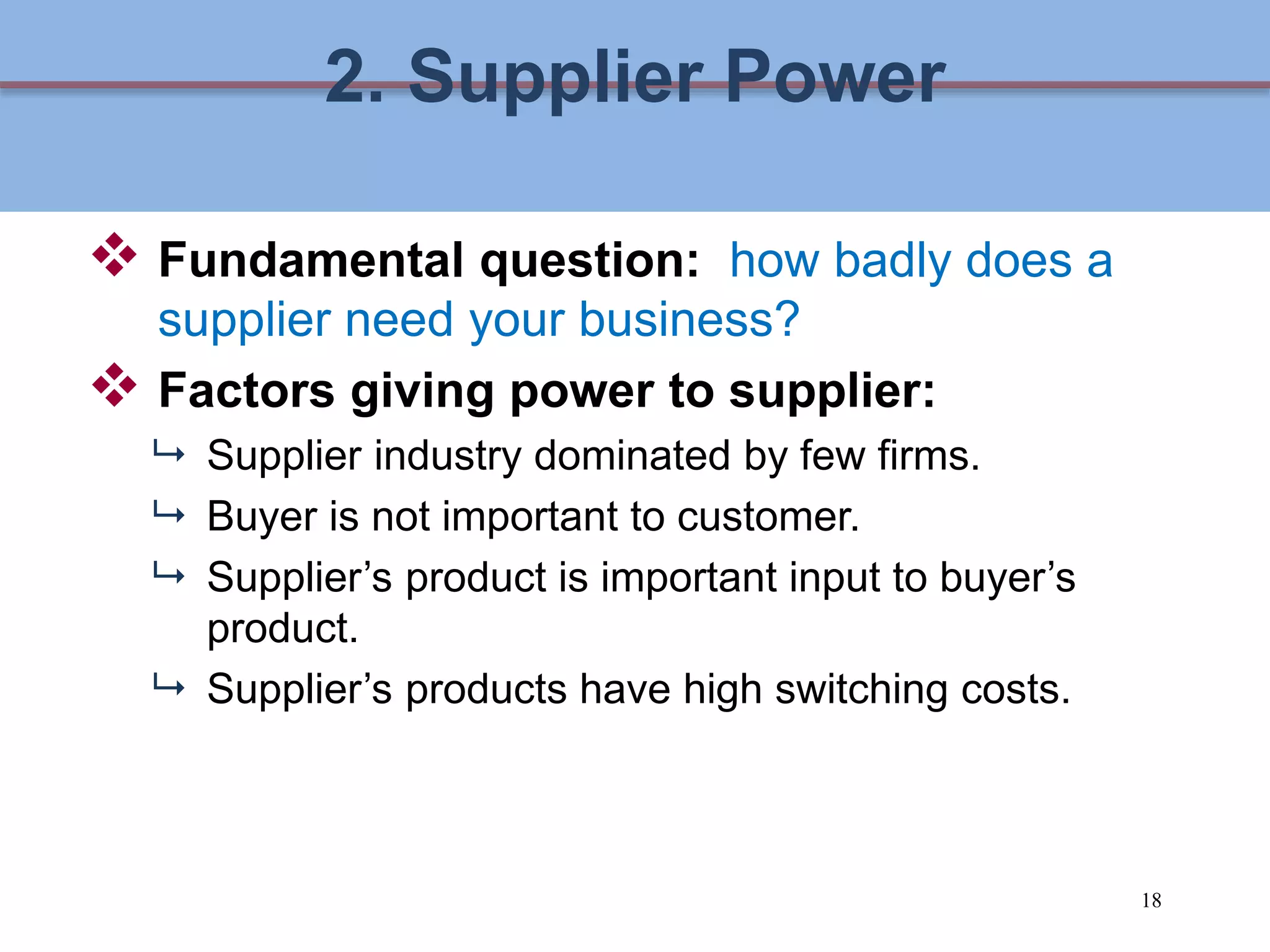 2. Supplier Power

❖ Fundamental question: how badly does a supplier need your business?

❖ Factors giving power to supplier:

↳ Supplier industry dominated by few firms.

↳ Buyer is not important to customer.

↳ Supplier’s product is important input to buyer’s product.

↳ Supplier’s products have high switching costs.

18